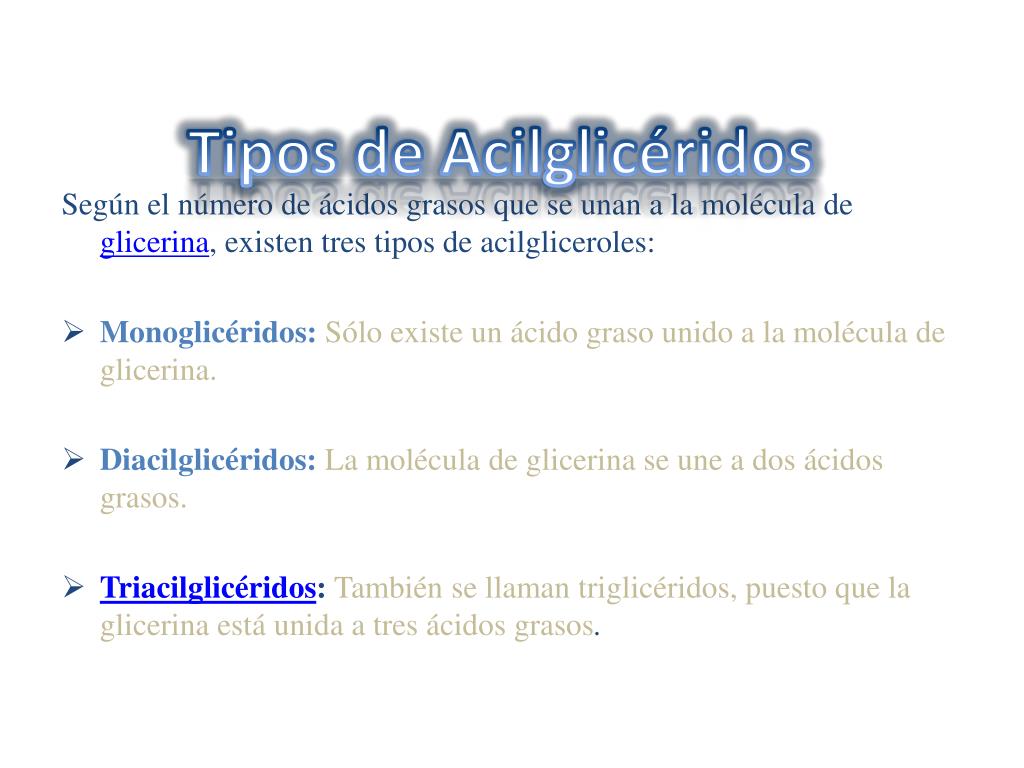 Tipos de Acilglicéridos

Según el número de ácidos grasos que se unan a la molécula de glicerina, existen tres tipos de acilgliceroles:

➢ Monoglicéridos: Sólo existe un ácido graso unido a la molécula de glicerina.

➢ Diacilglicéridos: La molécula de glicerina se une a dos ácidos grasos.

➢ Triacilglicéridos: También se llaman triglicéridos, puesto que la glicerina está unida a tres ácidos grasos.